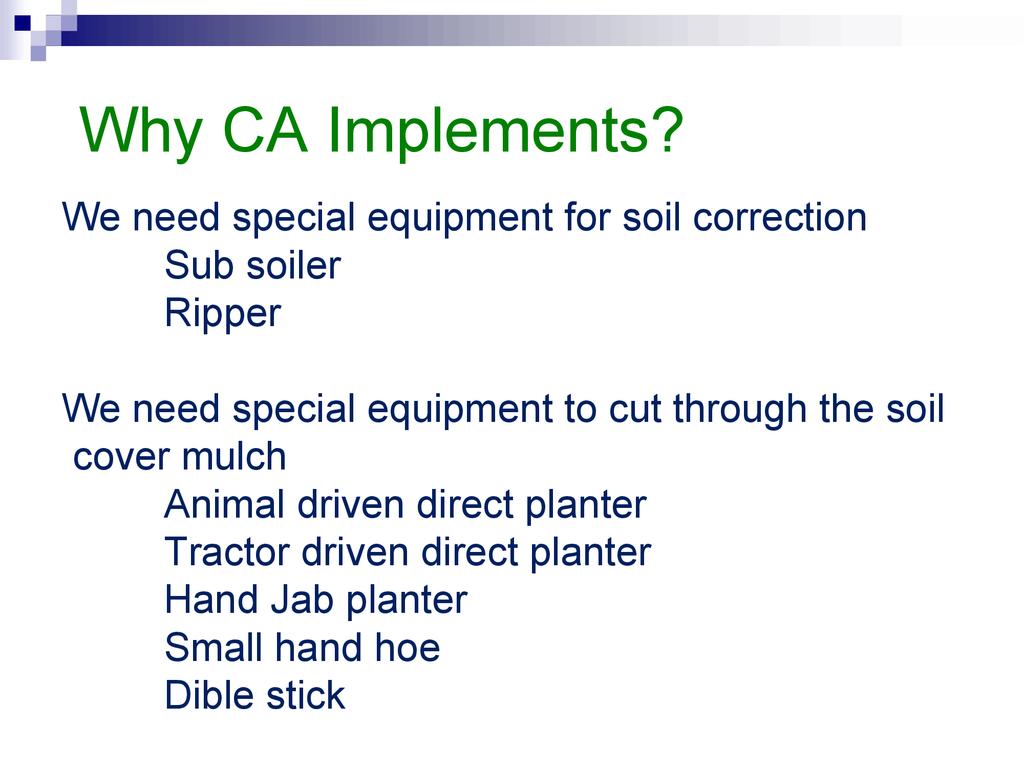 Why CA Implements?

We need special equipment for soil correction
Sub soiler
Ripper

We need special equipment to cut through the soil cover mulch
Animal driven direct planter
Tractor driven direct planter
Hand Jab planter
Small hand hoe
Dible stick